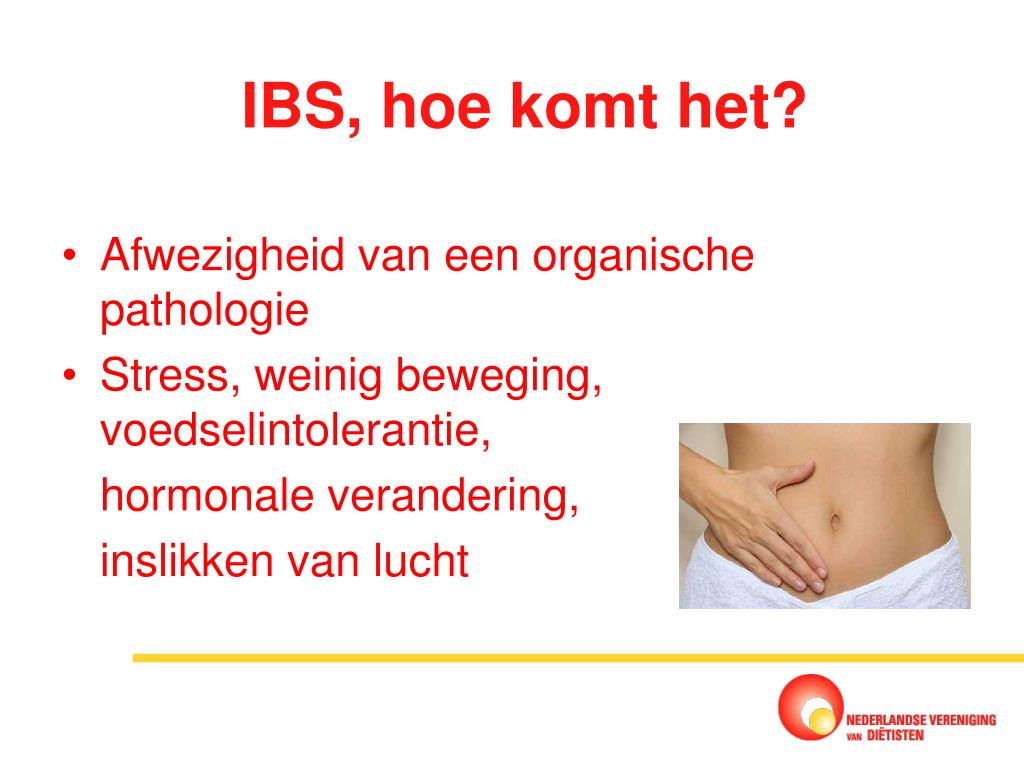 IBS, hoe komt het?

• Afwezigheid van een organische pathologie
• Stress, weinig beweging, voedselintolerantie,
hormonale verandering,
inslikken van lucht

NEDERLANDSE VERENIGING VAN DIËTISTEN